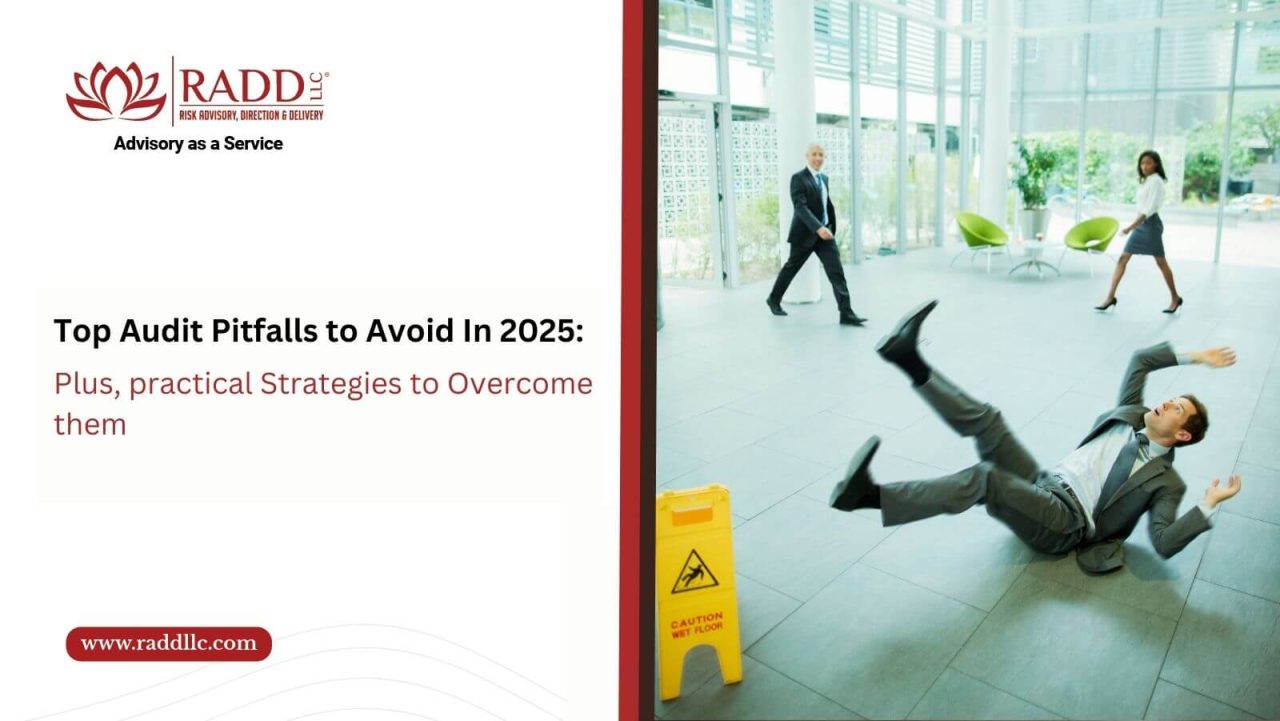 RADD LLC®
RISK ADVISORY, DIRECTION & DELIVERY
Advisory as a Service

Top Audit Pitfalls to Avoid In 2025:
Plus, practical Strategies to Overcome them

www.raddllc.com

CAUTION
WET FLOOR